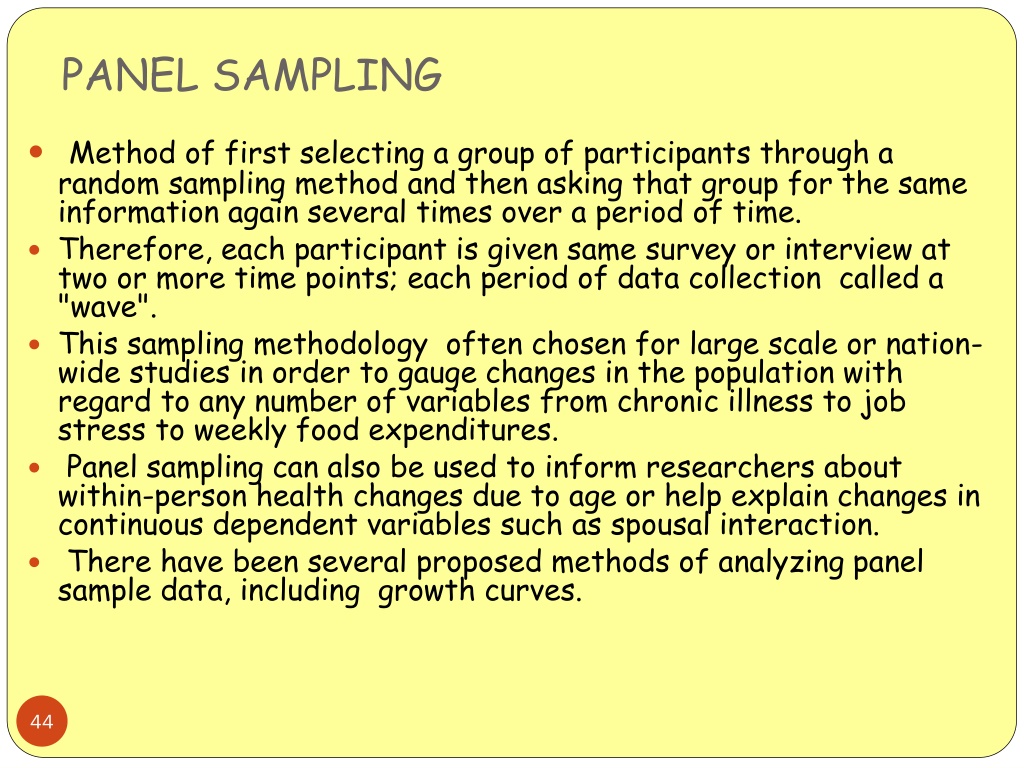 PANEL SAMPLING

- Method of first selecting a group of participants through a random sampling method and then asking that group for the same information again several times over a period of time.
- Therefore, each participant is given same survey or interview at two or more time points; each period of data collection called a "wave".
- This sampling methodology often chosen for large scale or nation-wide studies in order to gauge changes in the population with regard to any number of variables from chronic illness to job stress to weekly food expenditures.
- Panel sampling can also be used to inform researchers about within-person health changes due to age or help explain changes in continuous dependent variables such as spousal interaction.
- There have been several proposed methods of analyzing panel sample data, including growth curves.

44